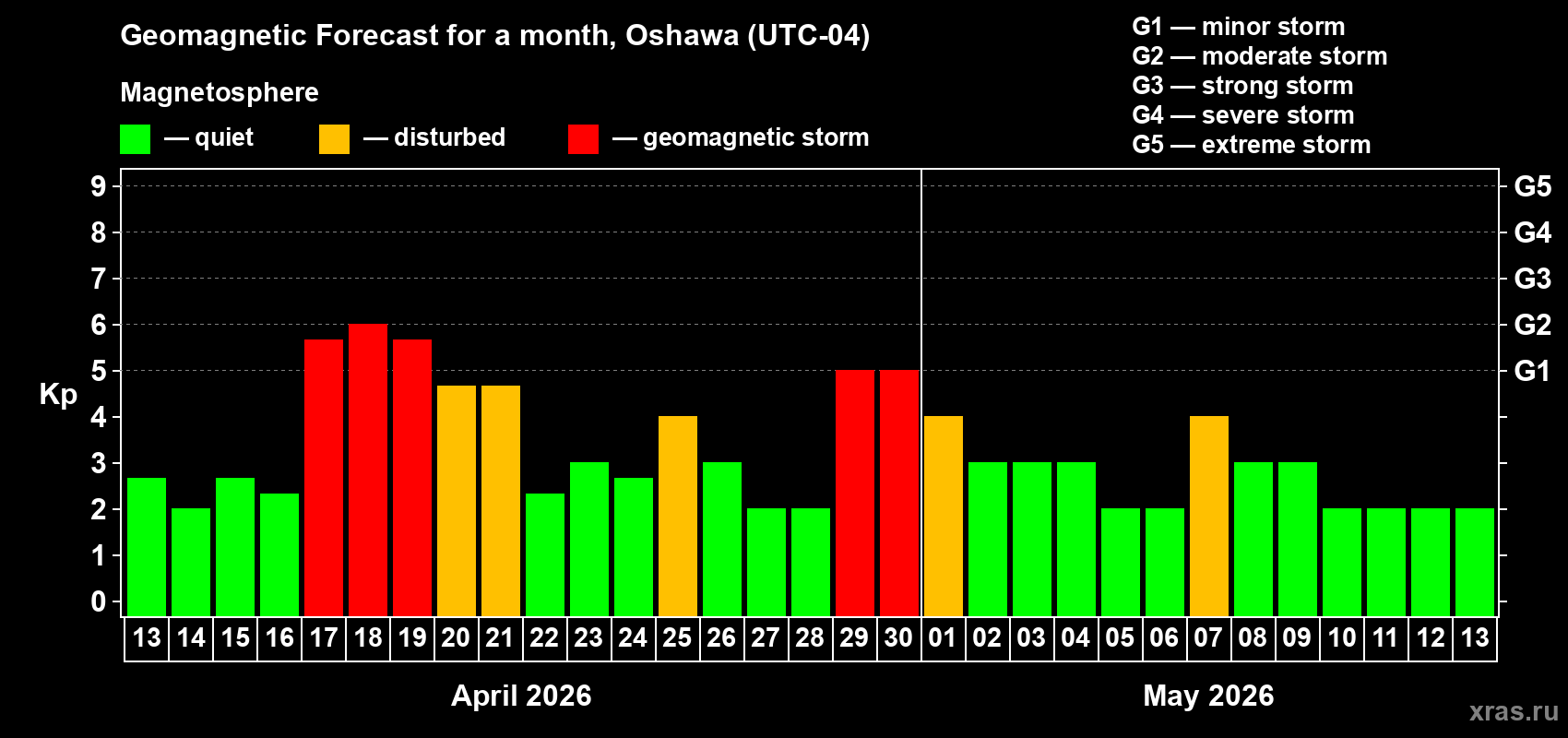 Geomagnetic Forecast for a month, Oshawa (UTC-04)

Magnetosphere

— quiet — disturbed — geomagnetic storm

G1 — minor storm
G2 — moderate storm
G3 — strong storm
G4 — severe storm
G5 — extreme storm

Kp

9 8 7 6 5 4 3 2 1 0

G5 G4 G3 G2 G1

13 14 15 16 17 18 19 20 21 22 23 24 25 26 27 28 29 30 01 02 03 04 05 06 07 08 09 10 11 12 13

April 2026

May 2026

xras.ru